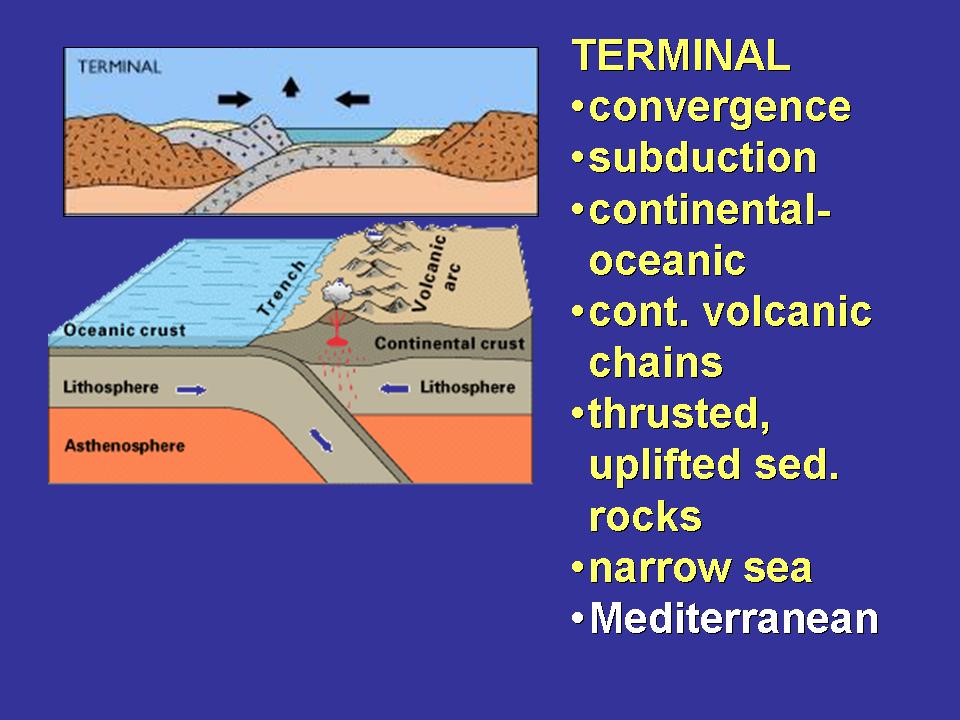 TERMINAL

Trench

Volcanic arc

Oceanic crust

Continental crust

Lithosphere

Lithosphere

Asthenosphere

TERMINAL
•convergence
•subduction
•continental-oceanic
•cont. volcanic chains
•thrusted, uplifted sed. rocks
•narrow sea
•Mediterranean